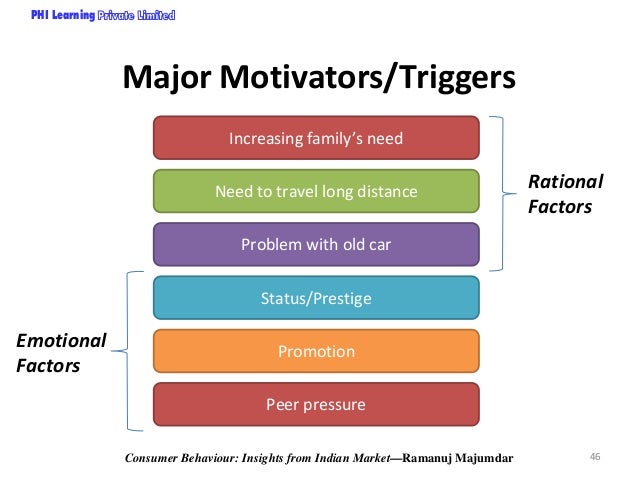 PHI Learning Private Limited

Major Motivators/Triggers

Increasing family's need

Need to travel long distance

Problem with old car

Rational Factors

Status/Prestige

Promotion

Peer pressure

Emotional Factors

Consumer Behaviour: Insights from Indian Market—Ramanuj Majumdar

46